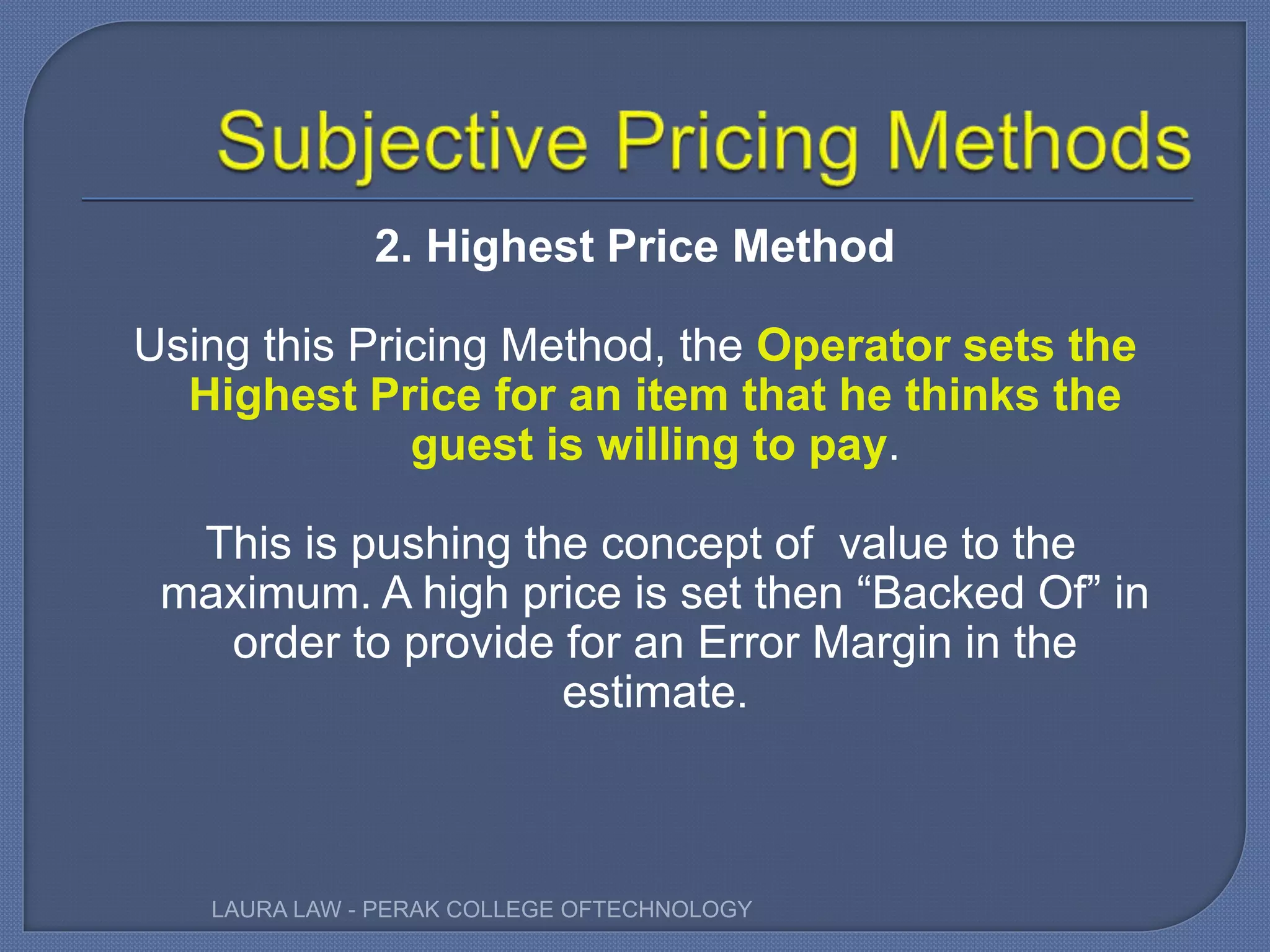 Subjective Pricing Methods

2. Highest Price Method

Using this Pricing Method, the Operator sets the Highest Price for an item that he thinks the guest is willing to pay.

This is pushing the concept of value to the maximum. A high price is set then “Backed Of” in order to provide for an Error Margin in the estimate.

LAURA LAW - PERAK COLLEGE OFTECHNOLOGY